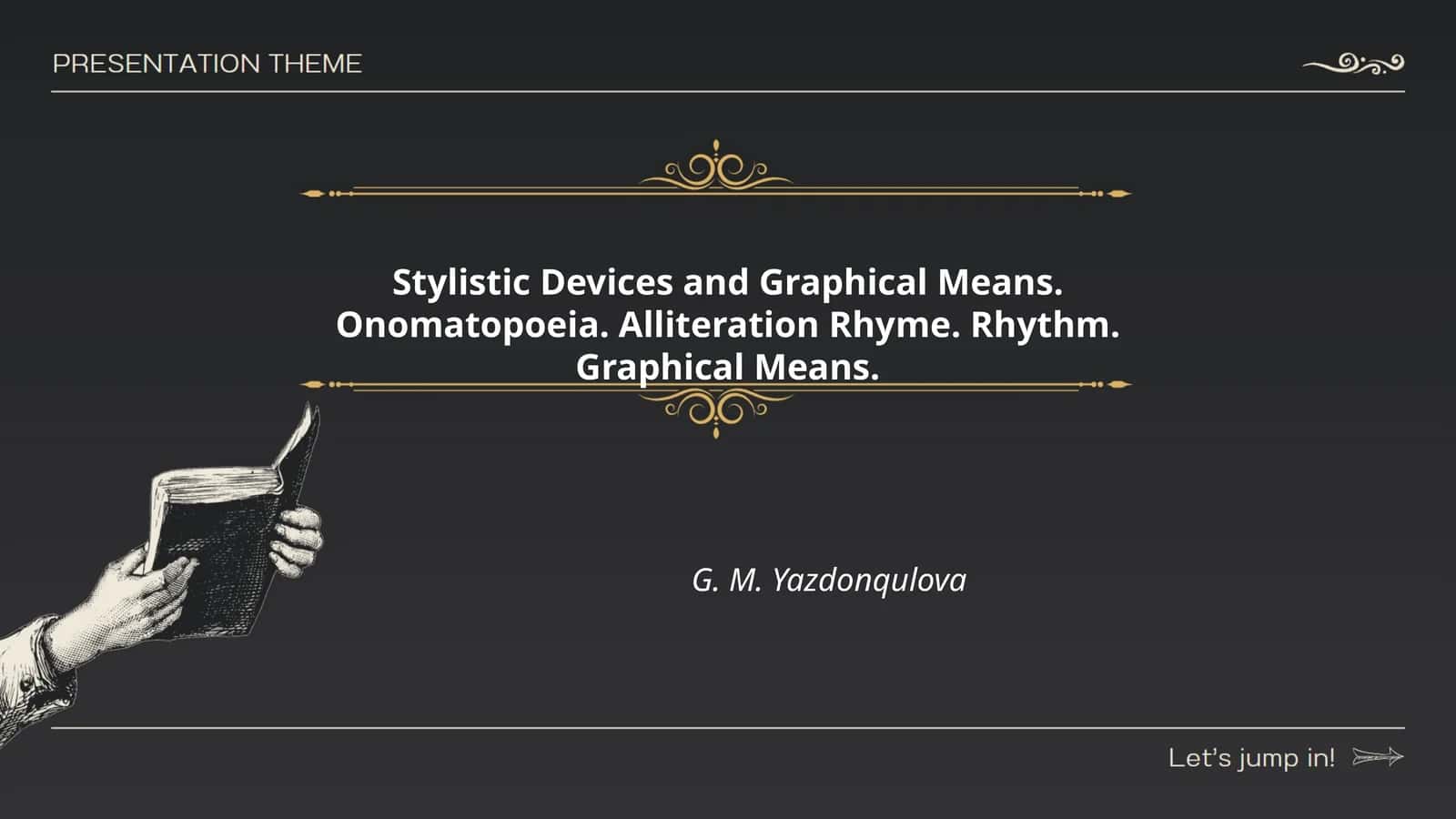 PRESENTATION THEME

Stylistic Devices and Graphical Means. Onomatopoeia. Alliteration Rhyme. Rhythm. Graphical Means.

G. M. Yazdonqulova

Let's jump in!